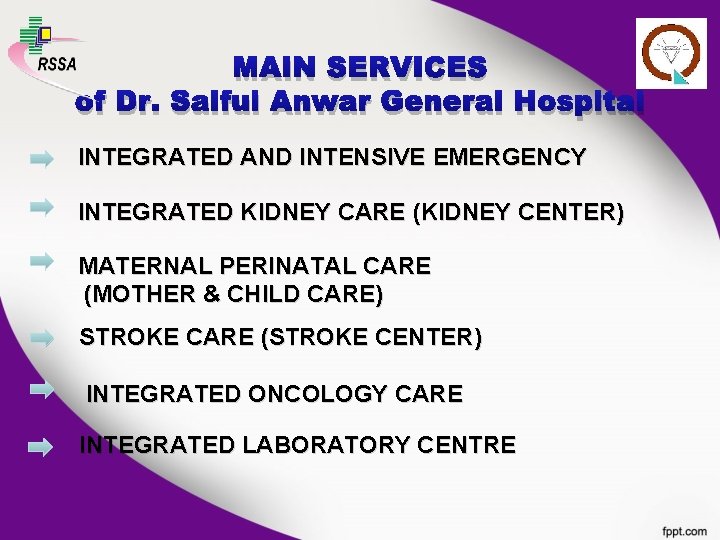 RSSA

MAIN SERVICES
of Dr. Saiful Anwar General Hospital

INTEGRATED AND INTENSIVE EMERGENCY

INTEGRATED KIDNEY CARE (KIDNEY CENTER)

MATERNAL PERINATAL CARE
(MOTHER & CHILD CARE)

STROKE CARE (STROKE CENTER)

INTEGRATED ONCOLOGY CARE

INTEGRATED LABORATORY CENTRE

fppt.com